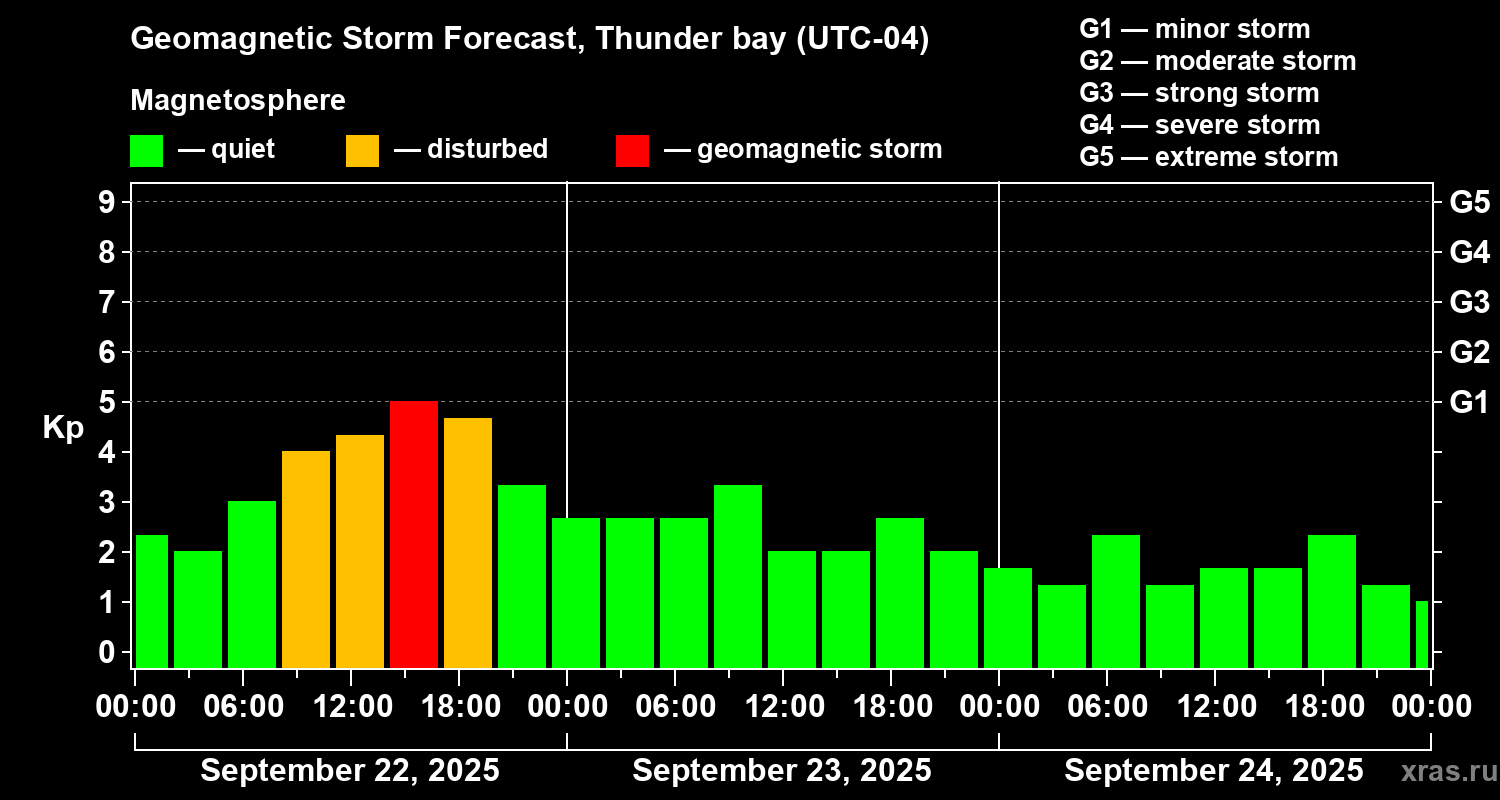 Geomagnetic Storm Forecast, Thunder bay (UTC-04)

Magnetosphere
— quiet — disturbed — geomagnetic storm

G1 — minor storm
G2 — moderate storm
G3 — strong storm
G4 — severe storm
G5 — extreme storm

Kp
9
8
7
6
5
4
3
2
1
0

G5
G4
G3
G2
G1

00:00 06:00 12:00 18:00 00:00 06:00 12:00 18:00 00:00 06:00 12:00 18:00 00:00

September 22, 2025
September 23, 2025
September 24, 2025

xras.ru